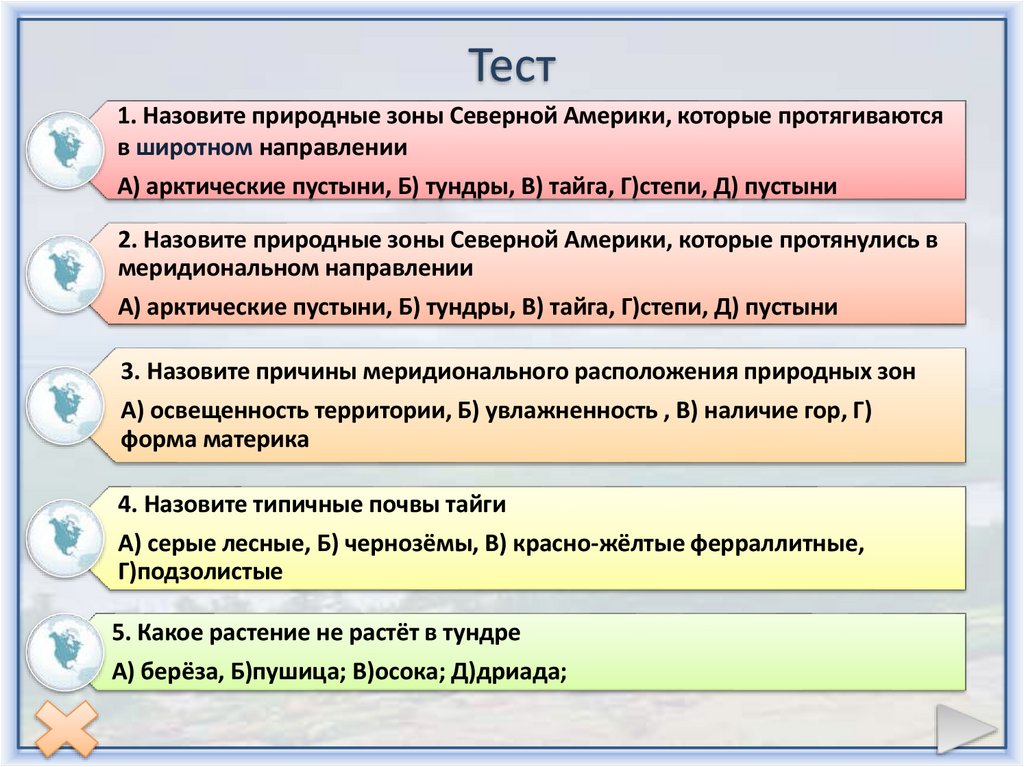 Тест

1. Назовите природные зоны Северной Америки, которые протягиваются в широтном направлении

А) арктические пустыни, Б) тундры, В) тайга, Г)степи, Д) пустыни

2. Назовите природные зоны Северной Америки, которые протянулись в меридиональном направлении

А) арктические пустыни, Б) тундры, В) тайга, Г)степи, Д) пустыни

3. Назовите причины меридионального расположения природных зон

А) освещенность территории, Б) увлажненность , В) наличие гор, Г) форма материка

4. Назовите типичные почвы тайги

А) серые лесные, Б) чернозёмы, В) красно-жёлтые ферраллитные, Г)подзолистые

5. Какое растение не растёт в тундре

А) берёза, Б)пушица; В)осока; Д)дриада;